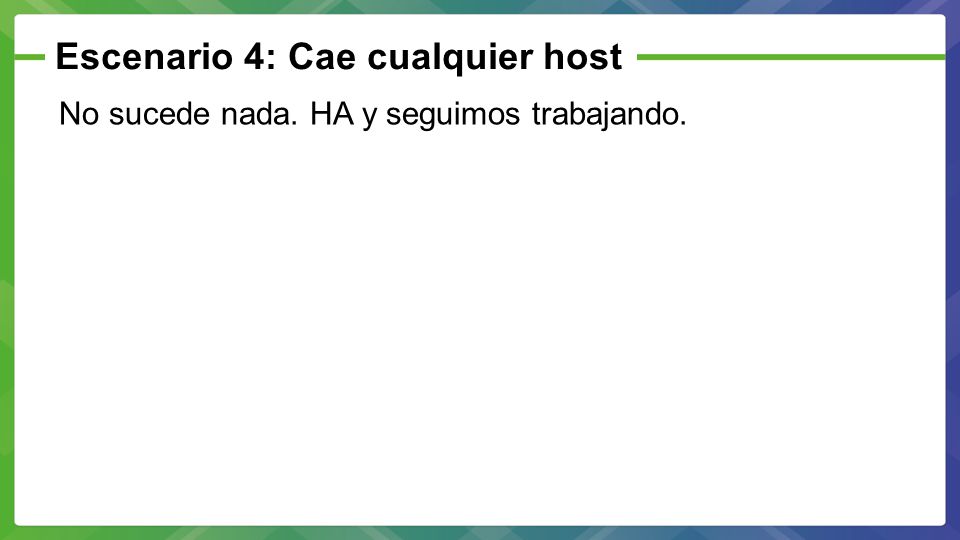 Escenario 4: Cae cualquier host

No sucede nada. HA y seguimos trabajando.